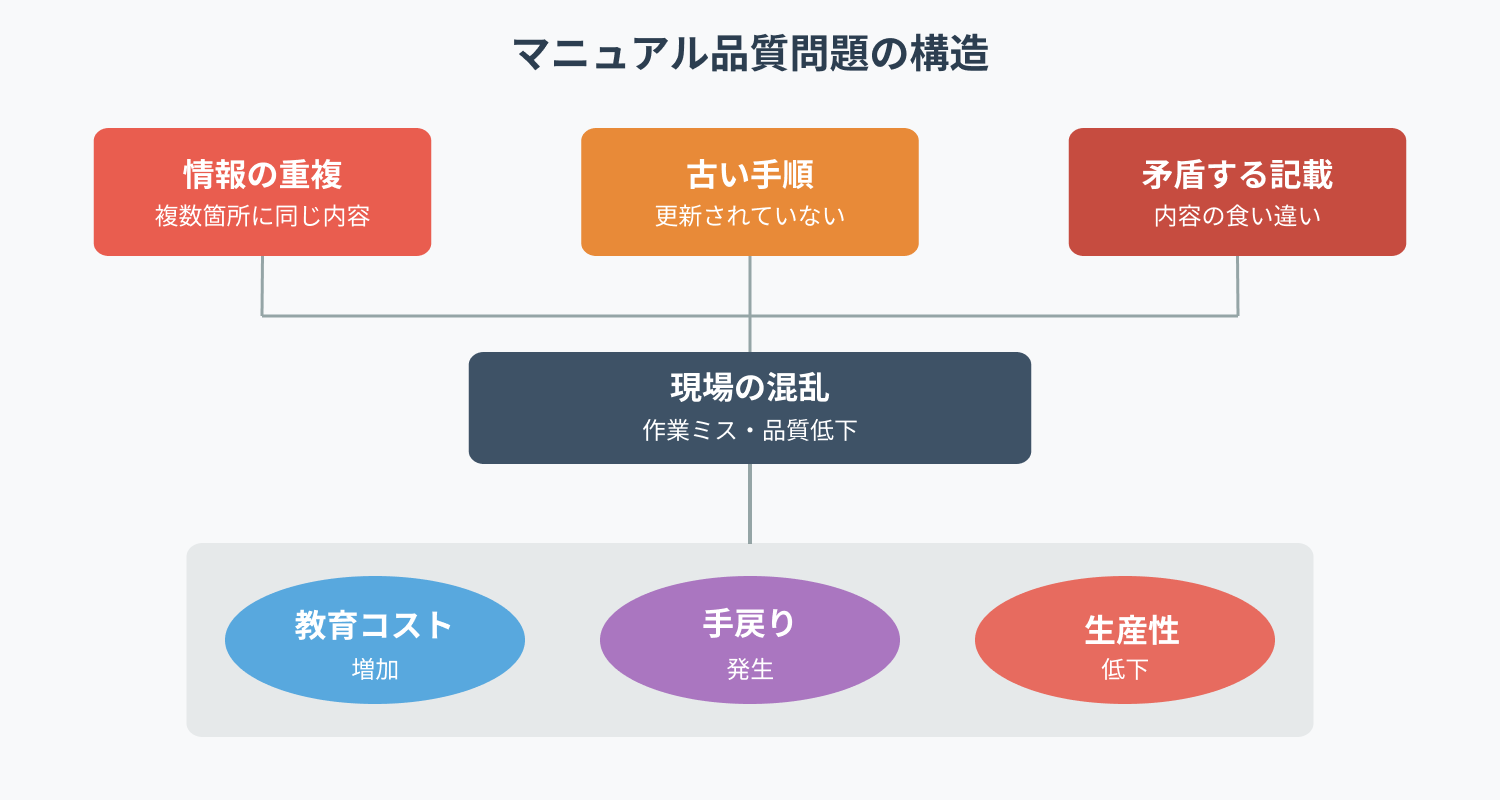 マニュアル品質問題の構造

情報の重複
複数箇所に同じ内容

古い手順
更新されていない

矛盾する記載
内容の食い違い

現場の混乱
作業ミス・品質低下

教育コスト
増加

手戻り
発生

生産性
低下